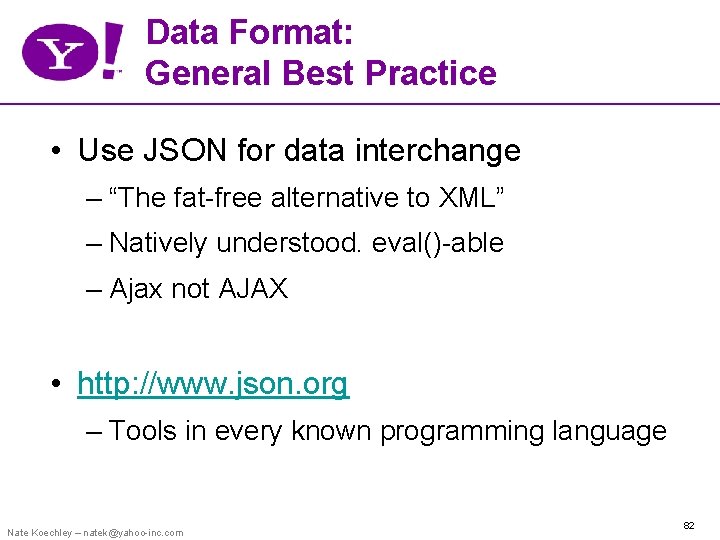 Y!

Data Format: General Best Practice

• Use JSON for data interchange
– “The fat-free alternative to XML”
– Natively understood. eval()-able
– Ajax not AJAX

• http://www.json.org
– Tools in every known programming language

Nate Koechley – natek@yahoo-inc.com

82